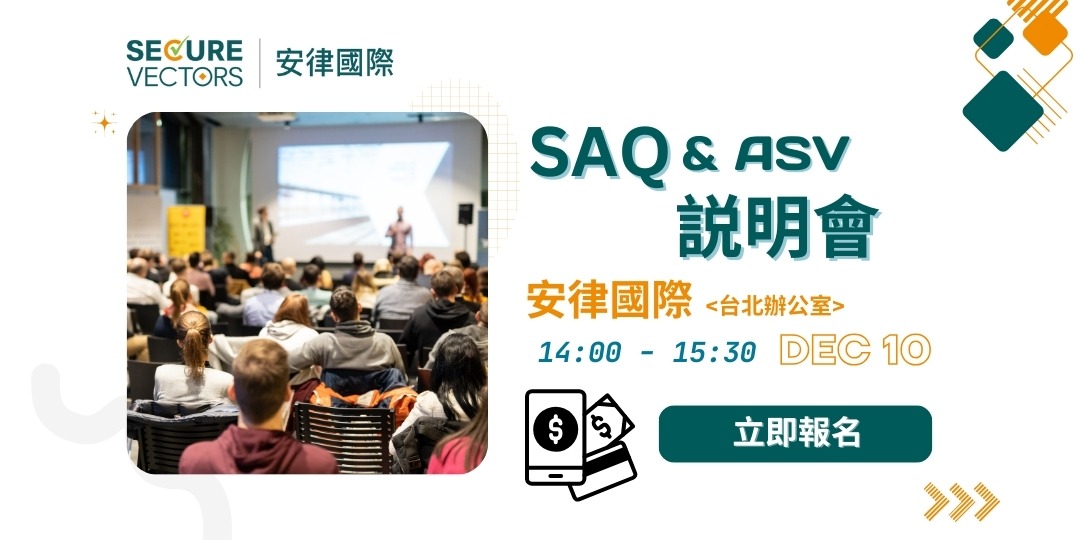 SECURE VECTORS | 安律國際

SAQ & ASV
說明會

安律國際 <台北辦公室>

14:00 - 15:30 DEC 10

立即報名